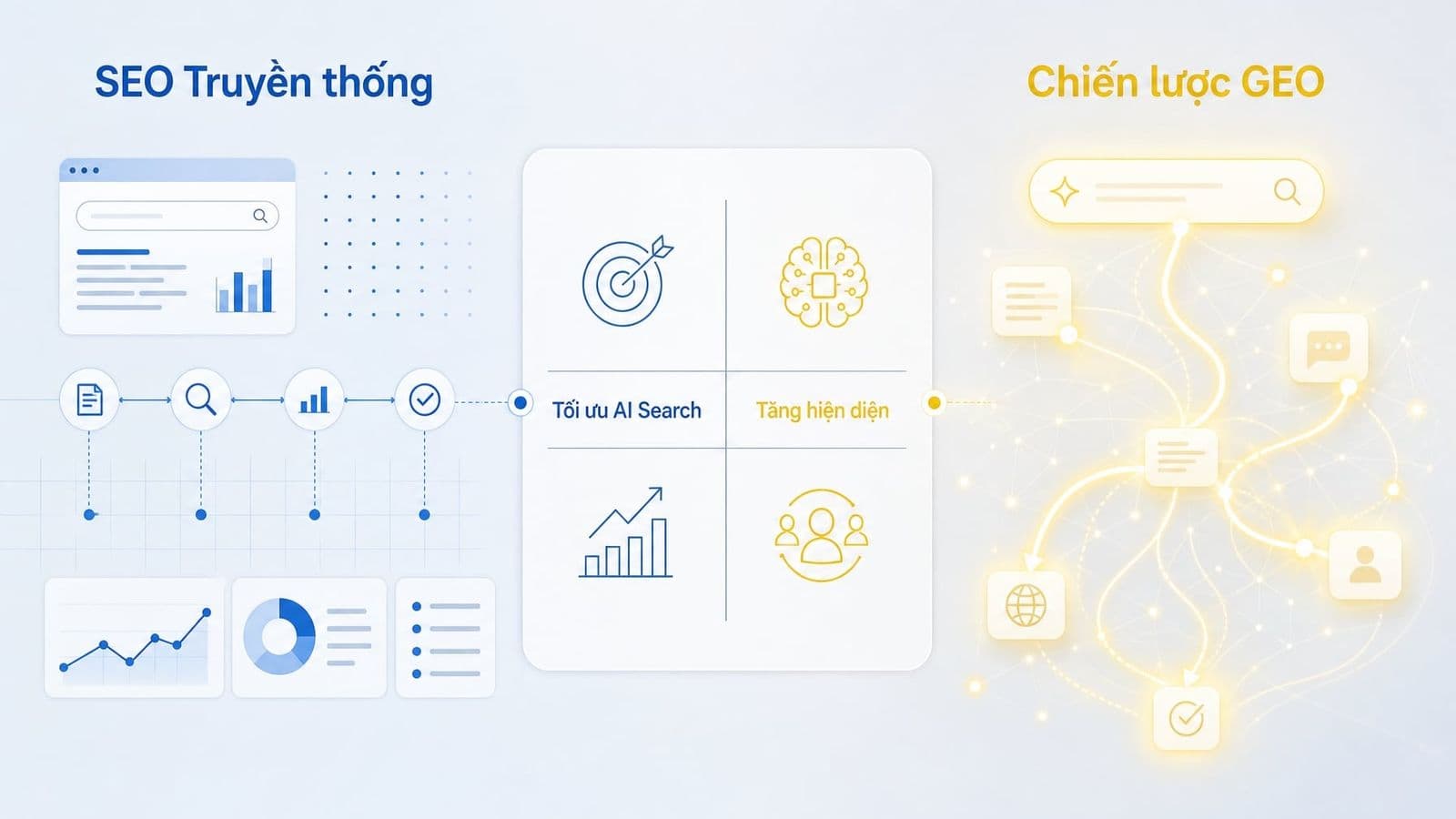 SEO Truyền thống

Chiến lược GEO

Tối ưu AI Search

Tăng hiện diện